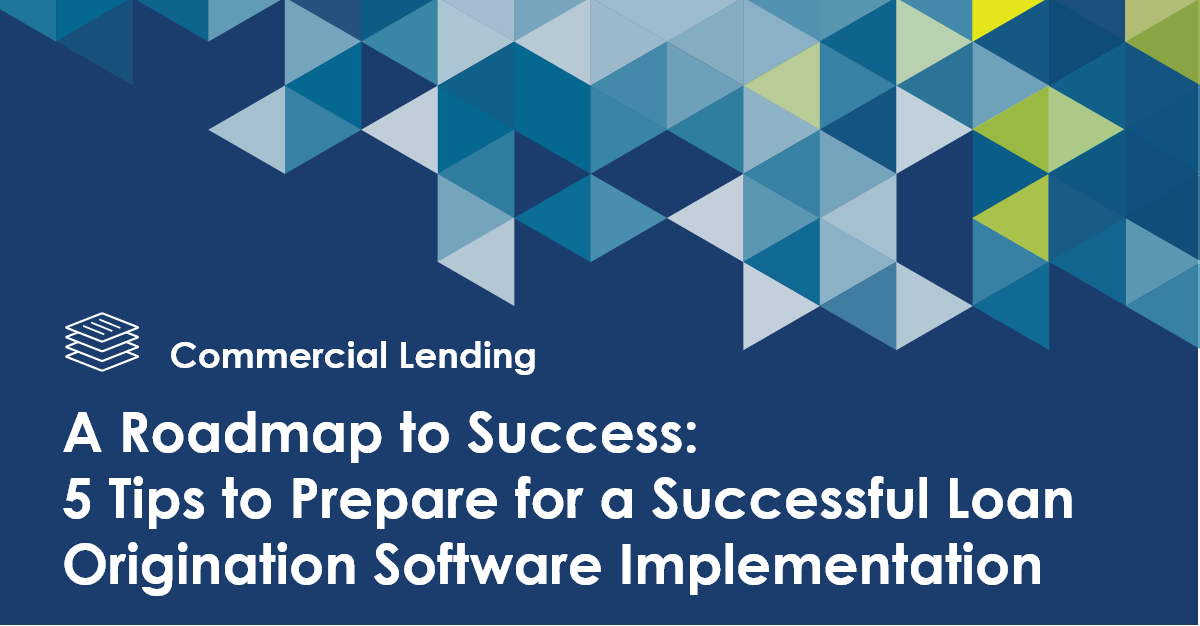 Commercial Lending

A Roadmap to Success:
5 Tips to Prepare for a Successful Loan Origination Software Implementation